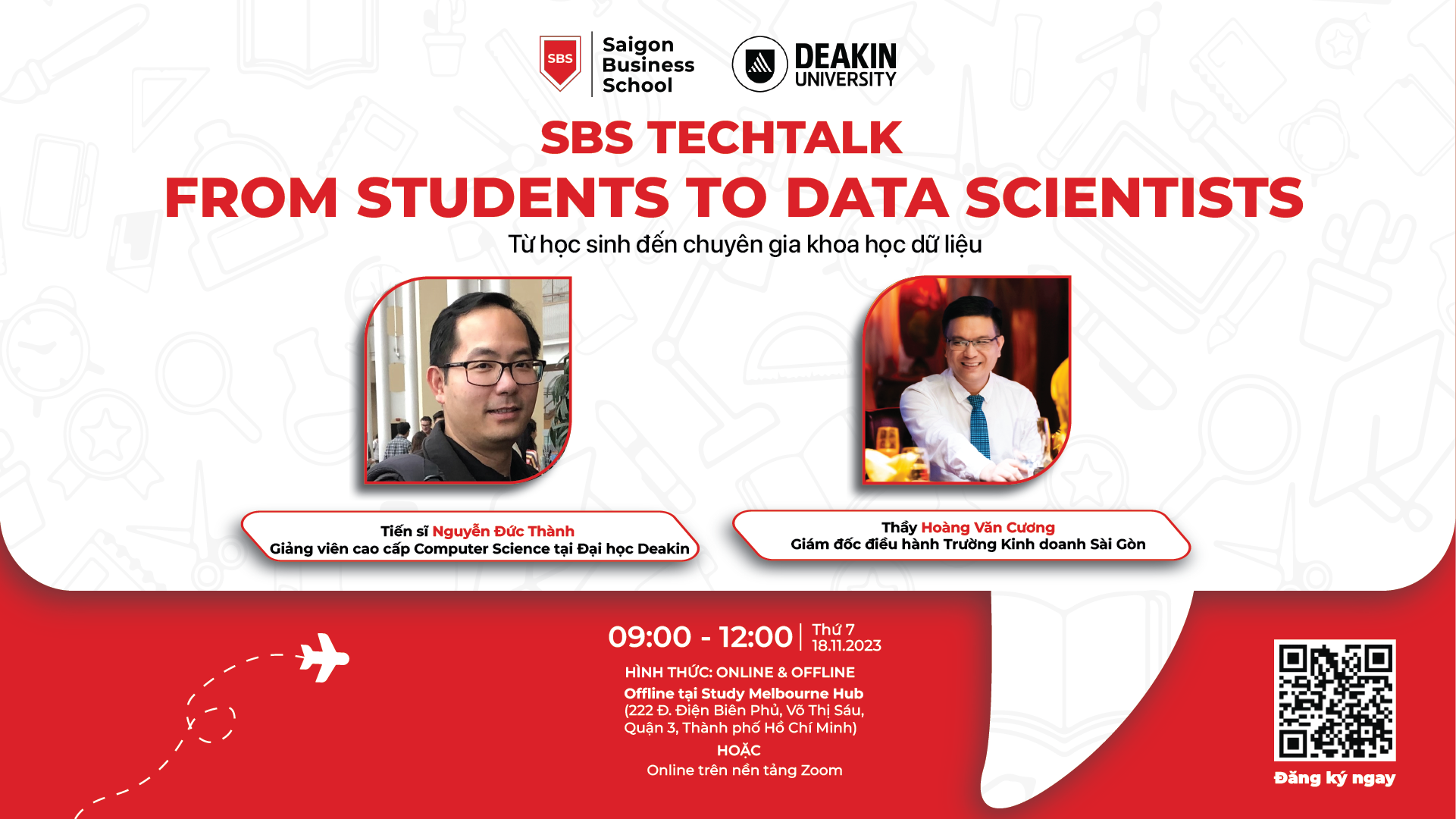 SBS Saigon Business School

DEAKIN UNIVERSITY

SBS TECHTALK

FROM STUDENTS TO DATA SCIENTISTS

Từ học sinh đến chuyên gia khoa học dữ liệu

Tiến sĩ Nguyễn Đức Thành
Giảng viên cao cấp Computer Science tại Đại học Deakin

Thầy Hoàng Văn Cương
Giám đốc điều hành Trường Kinh doanh Sài Gòn

09:00 - 12:00 | Thứ 7 18.11.2023

HÌNH THỨC: ONLINE & OFFLINE

Offline tại Study Melbourne Hub
(222 Đ. Điện Biên Phủ, Võ Thị Sáu, Quận 3, Thành phố Hồ Chí Minh)

HOẶC

Online trên nền tảng Zoom

Đăng ký ngay